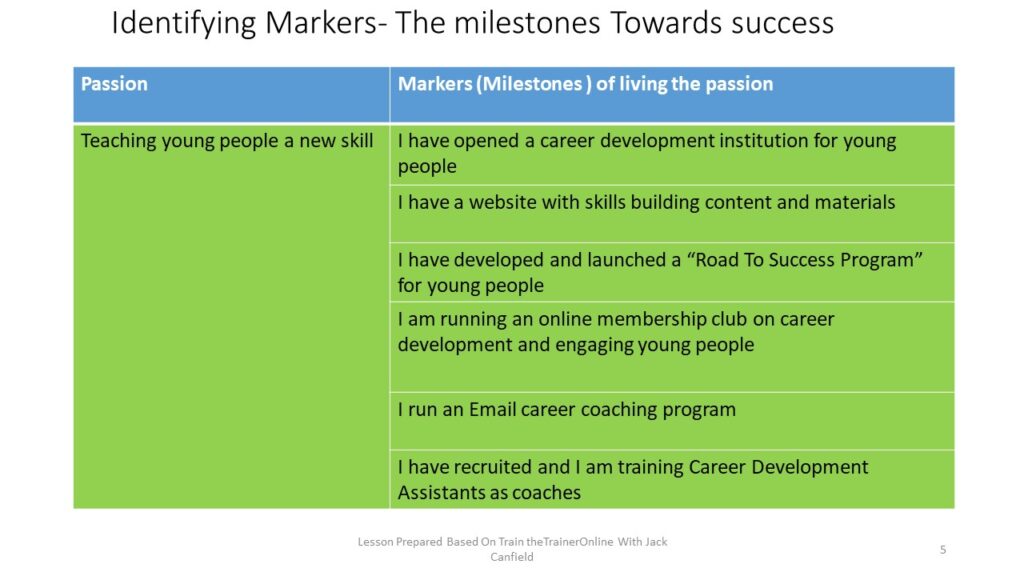 Identifying Markers- The milestones Towards success

| Passion | Markers (Milestones ) of living the passion |
|---|---|
| Teaching young people a new skill | I have opened a career development institution for young people |
| | I have a website with skills building content and materials |
| | I have developed and launched a “Road To Success Program” for young people |
| | I am running an online membership club on career development and engaging young people |
| | I run an Email career coaching program |
| | I have recruited and I am training Career Development Assistants as coaches |

Lesson Prepared Based On Train theTrainerOnline With Jack Canfield

5